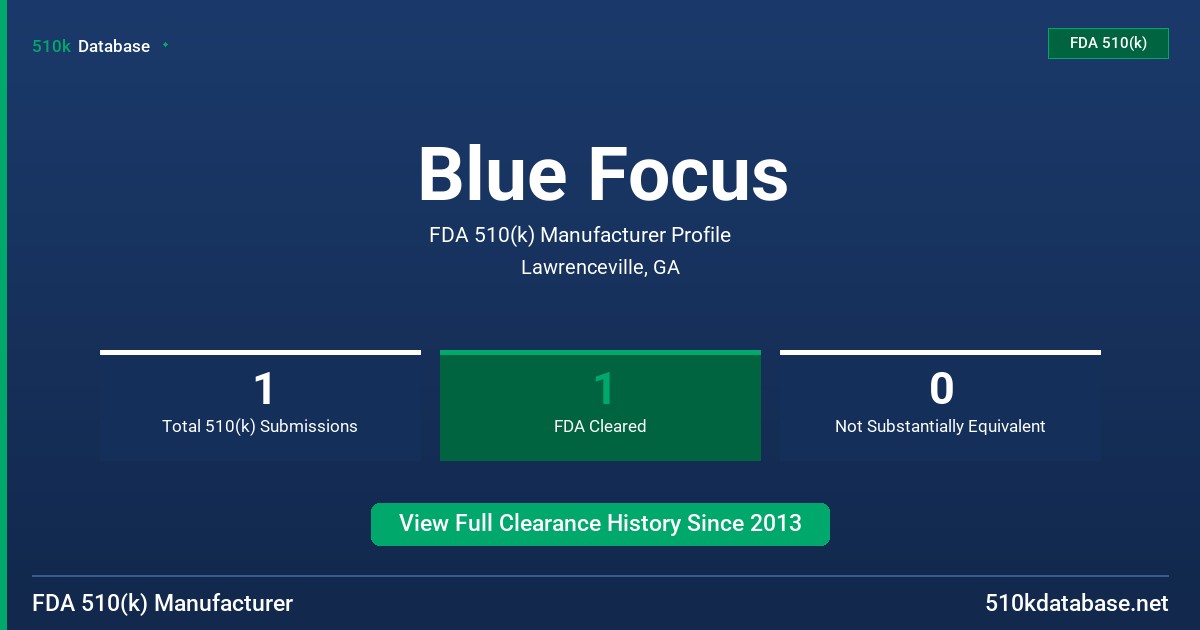 510k Database

FDA 510(k)

Blue Focus

FDA 510(k) Manufacturer Profile

Lawrenceville, GA

1
Total 510(k) Submissions

1
FDA Cleared

0
Not Substantially Equivalent

View Full Clearance History Since 2013

FDA 510(k) Manufacturer

510kdatabase.net